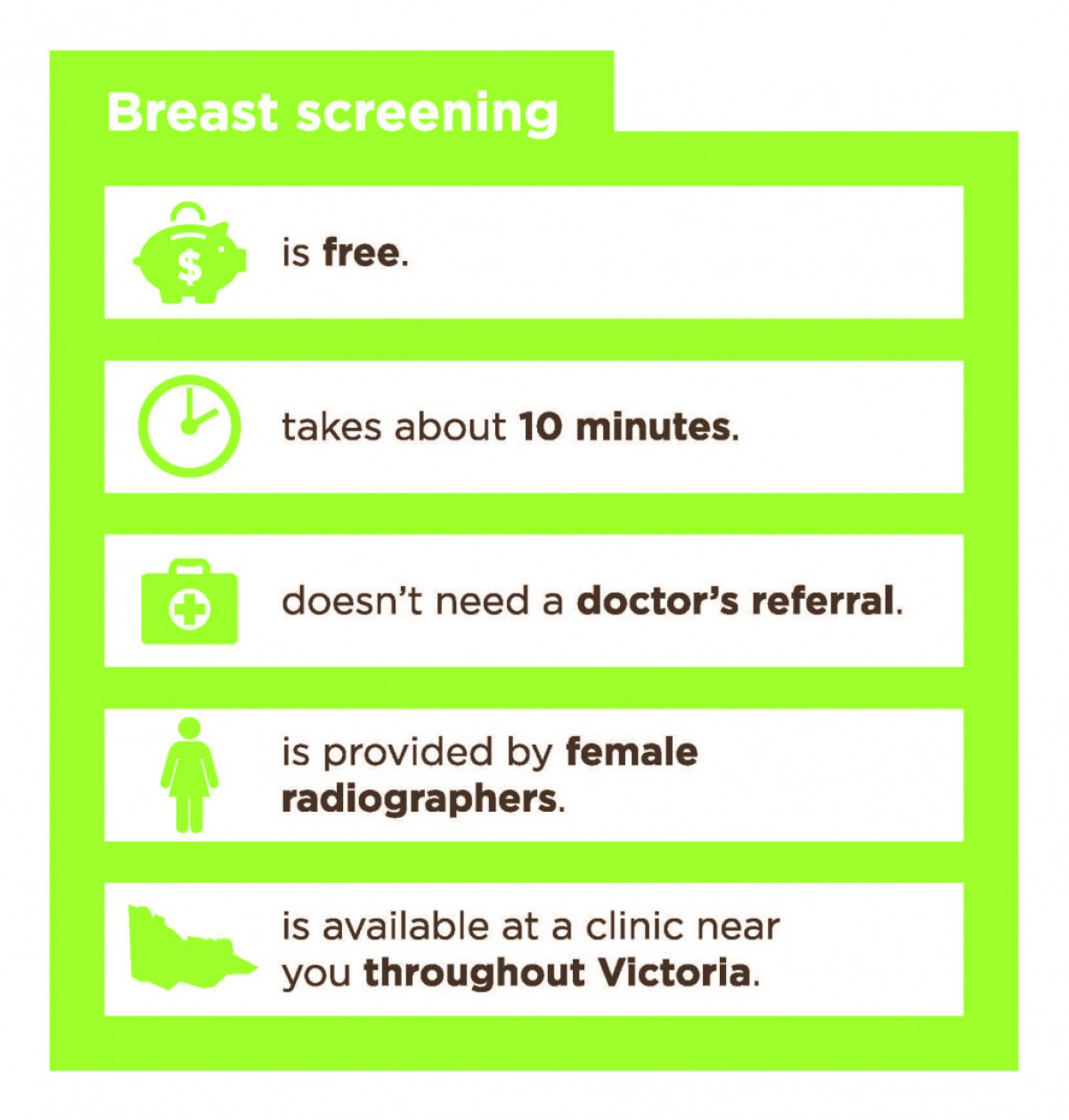 Breast screening

$

is free.

takes about 10 minutes.

doesn't need a doctor's referral.

is provided by female radiographers.

is available at a clinic near you throughout Victoria.